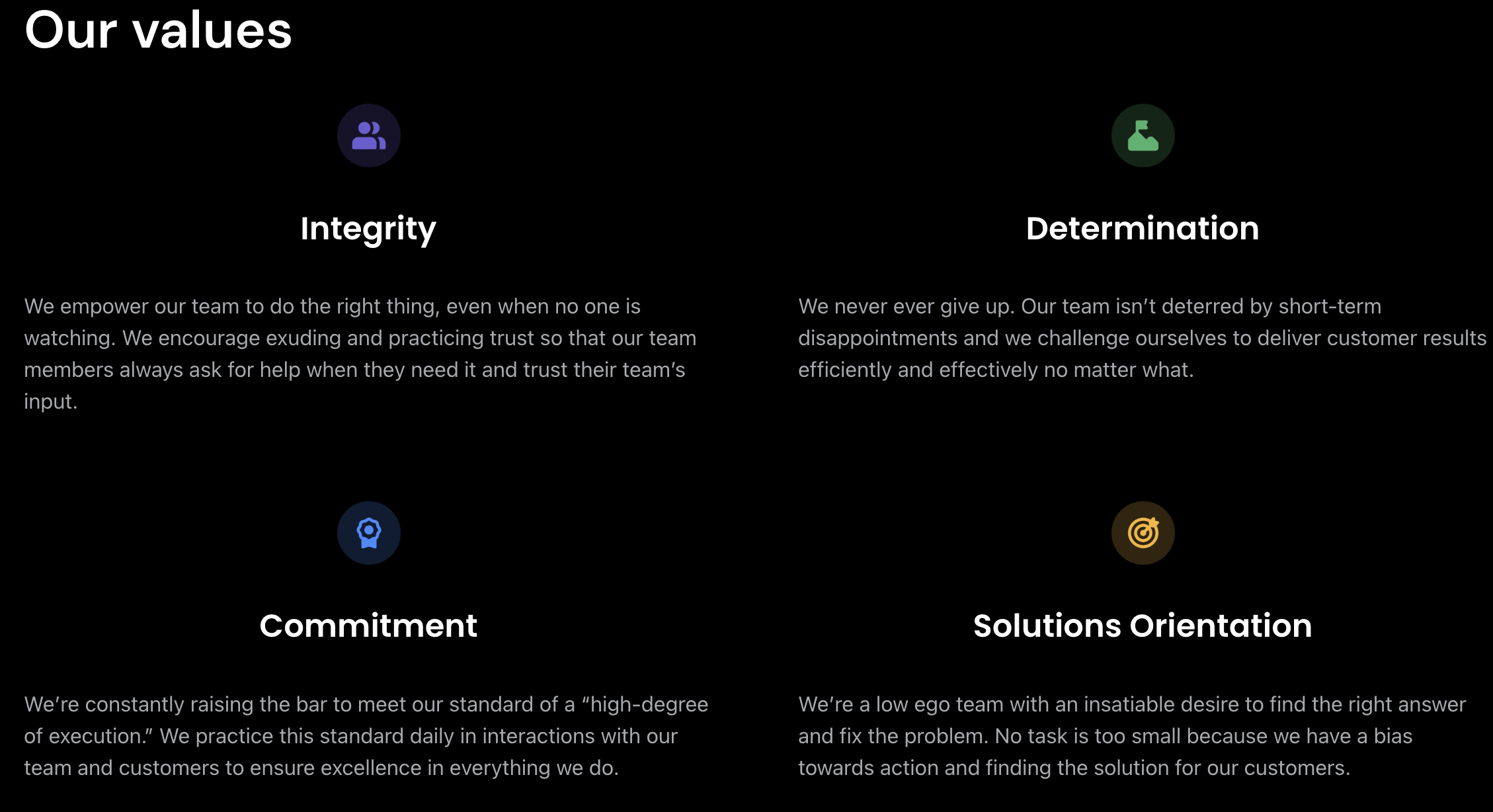 Our values

Integrity

We empower our team to do the right thing, even when no one is watching. We encourage exuding and practicing trust so that our team members always ask for help when they need it and trust their team's input.

Determination

We never ever give up. Our team isn't deterred by short-term disappointments and we challenge ourselves to deliver customer results efficiently and effectively no matter what.

Commitment

We're constantly raising the bar to meet our standard of a "high-degree of execution." We practice this standard daily in interactions with our team and customers to ensure excellence in everything we do.

Solutions Orientation

We're a low ego team with an insatiable desire to find the right answer and fix the problem. No task is too small because we have a bias towards action and finding the solution for our customers.